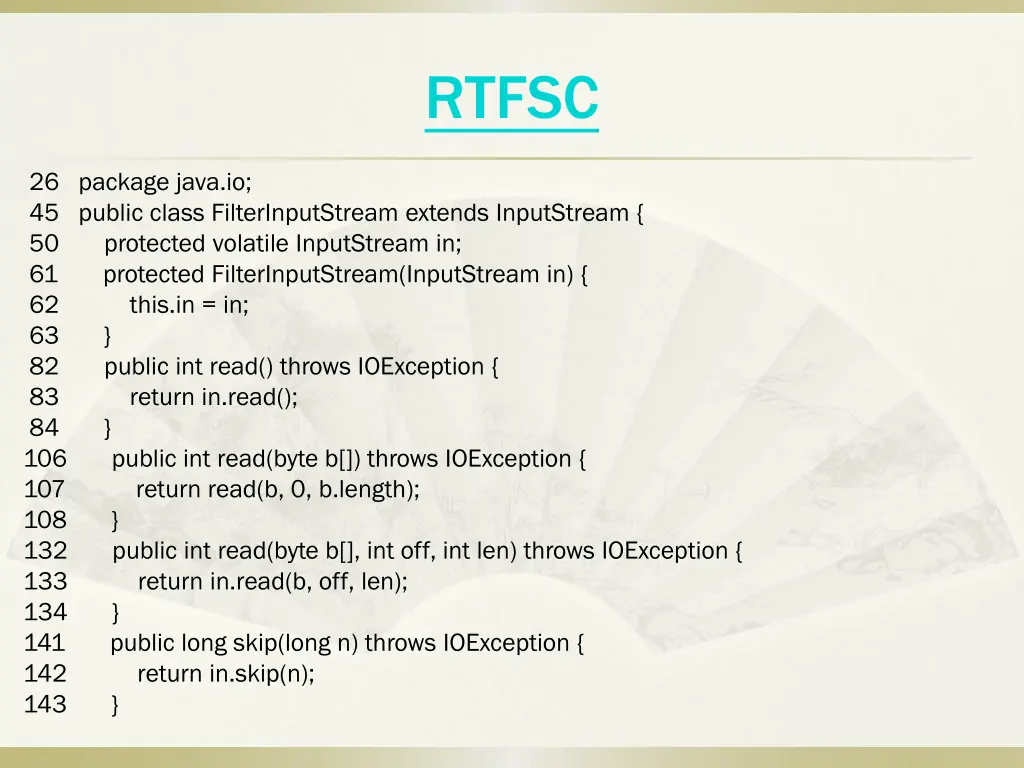 RTFSC

26 package java.io;
45 public class FilterInputStream extends InputStream {
50 protected volatile InputStream in;
61 protected FilterInputStream(InputStream in) {
62 this.in = in;
63 }
82 public int read() throws IOException {
83 return in.read();
84 }
106 public int read(byte b[]) throws IOException {
107 return read(b, 0, b.length);
108 }
132 public int read(byte b[], int off, int len) throws IOException {
133 return in.read(b, off, len);
134 }
141 public long skip(long n) throws IOException {
142 return in.skip(n);
143 }